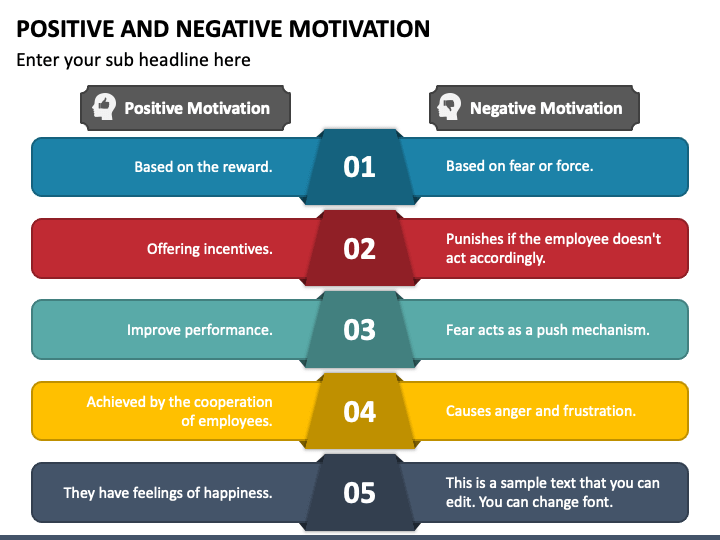 POSITIVE AND NEGATIVE MOTIVATION

Enter your sub headline here

Positive Motivation

Negative Motivation

Based on the reward.

01

Based on fear or force.

Offering incentives.

02

Punishes if the employee doesn't act accordingly.

Improve performance.

03

Fear acts as a push mechanism.

Achieved by the cooperation of employees.

04

Causes anger and frustration.

They have feelings of happiness.

05

This is a sample text that you can edit. You can change font.